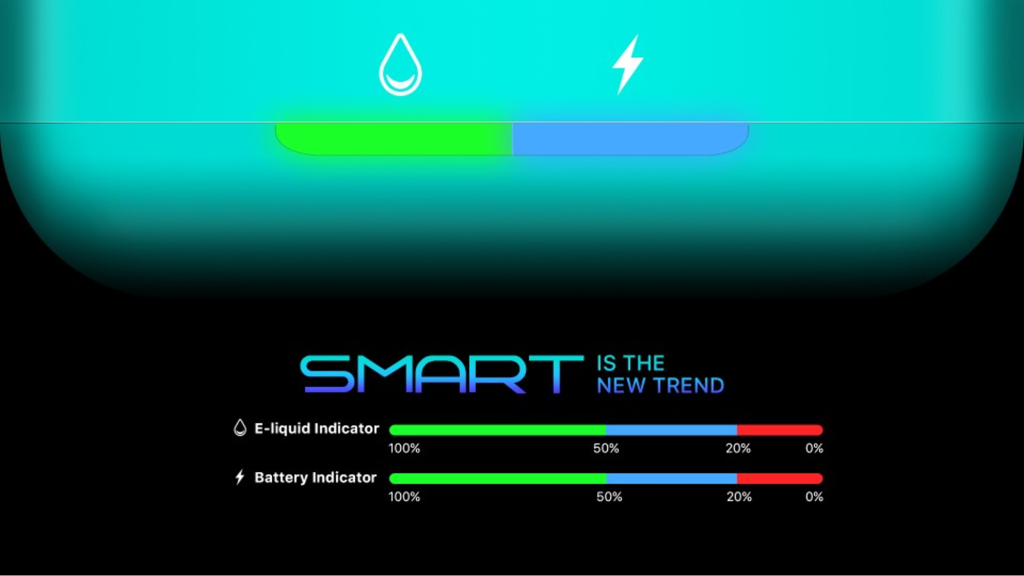 SMART IS THE NEW TREND

E-liquid Indicator
100% 50% 20% 0%

Battery Indicator
100% 50% 20% 0%